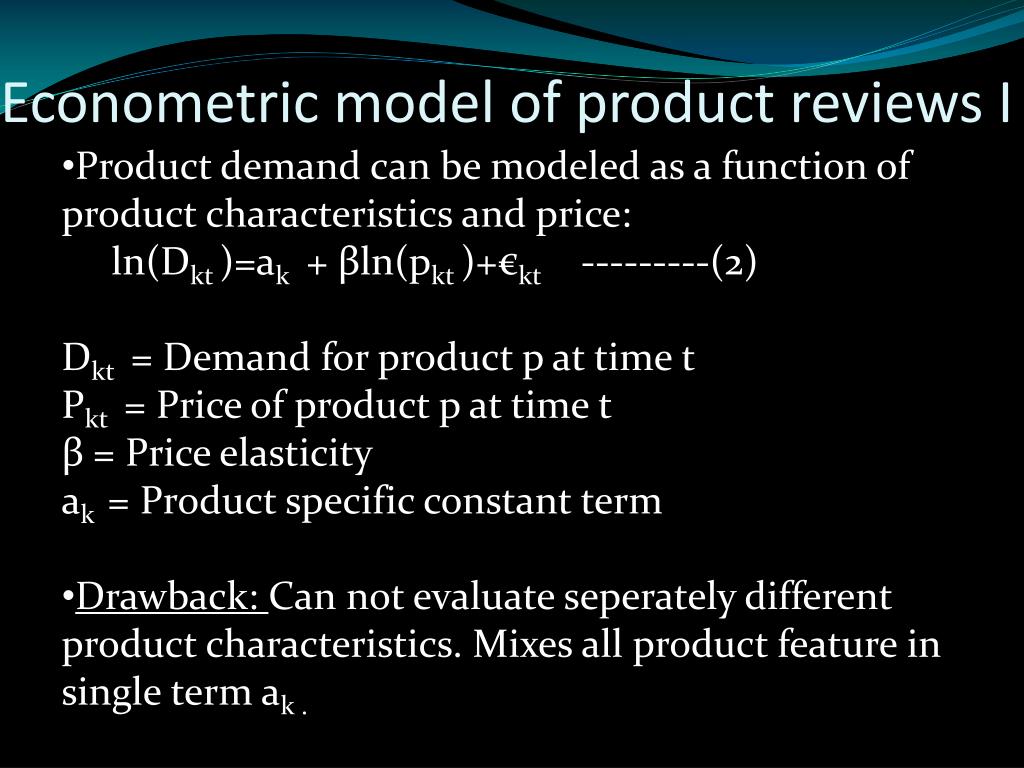 Econometric model of product reviews I

•Product demand can be modeled as a function of product characteristics and price:

$\ln(D_{kt})=a_k + \beta\ln(p_{kt})+€_{kt}$ ---------(2)

$D_{kt}$ = Demand for product p at time t
$P_{kt}$ = Price of product p at time t
$\beta$ = Price elasticity
$a_k$ = Product specific constant term

•Drawback: Can not evaluate seperately different product characteristics. Mixes all product feature in single term $a_k$ .